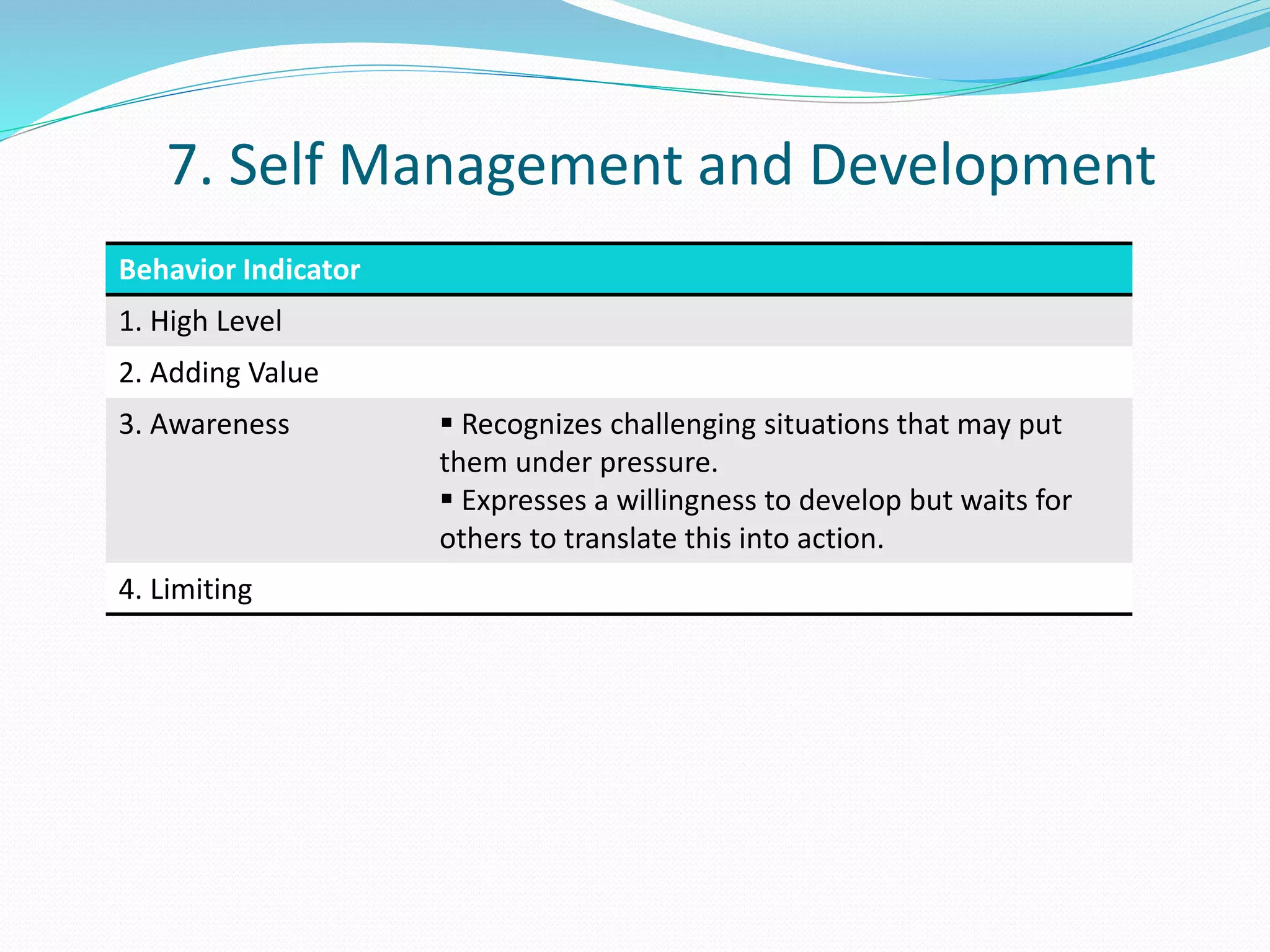 7. Self Management and Development

| Behavior Indicator | |
|---|---|
| 1. High Level | |
| 2. Adding Value | |
| 3. Awareness | ▪ Recognizes challenging situations that may put them under pressure. ▪ Expresses a willingness to develop but waits for others to translate this into action. |
| 4. Limiting | |